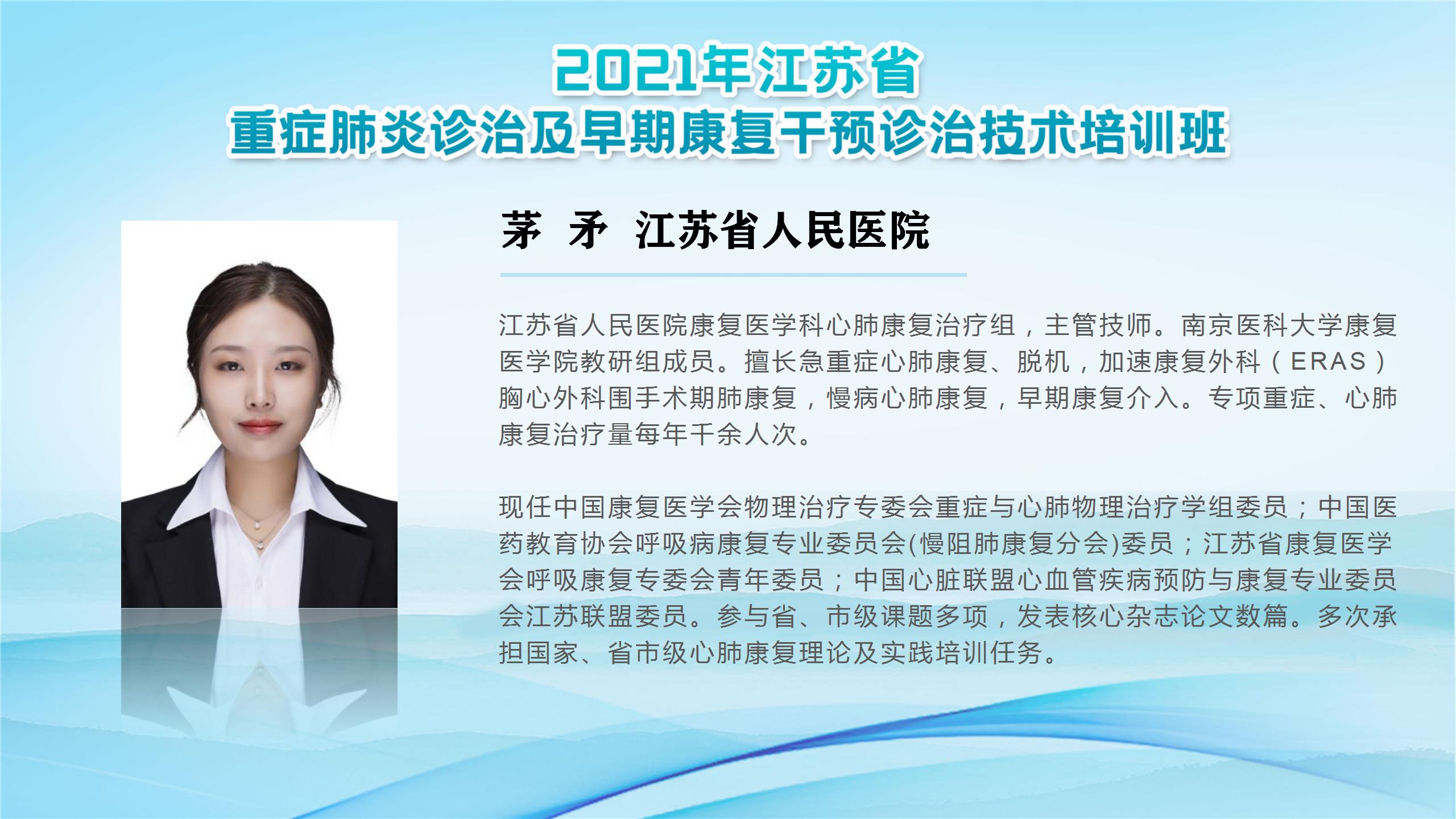 2021年江苏省
重症肺炎诊治及早期康复干预诊治技术培训班

茅 矛 江苏省人民医院

江苏省人民医院康复医学科心肺康复治疗组，主管技师。南京医科大学康复医学院教研组成员。擅长急重症心肺康复、脱机，加速康复外科（ERAS）胸心外科围手术期肺康复，慢病心肺康复，早期康复介入。专项重症、心肺康复治疗量每年千余人次。

现任中国康复医学会物理治疗专委会重症与心肺物理治疗学组委员；中国医药教育协会呼吸病康复专业委员会(慢阻肺康复分会)委员；江苏省康复医学会呼吸康复专委会青年委员；中国心脏联盟心血管疾病预防与康复专业委员会江苏联盟委员。参与省、市级课题多项，发表核心杂志论文数篇。多次承担国家、省市级心肺康复理论及实践培训任务。